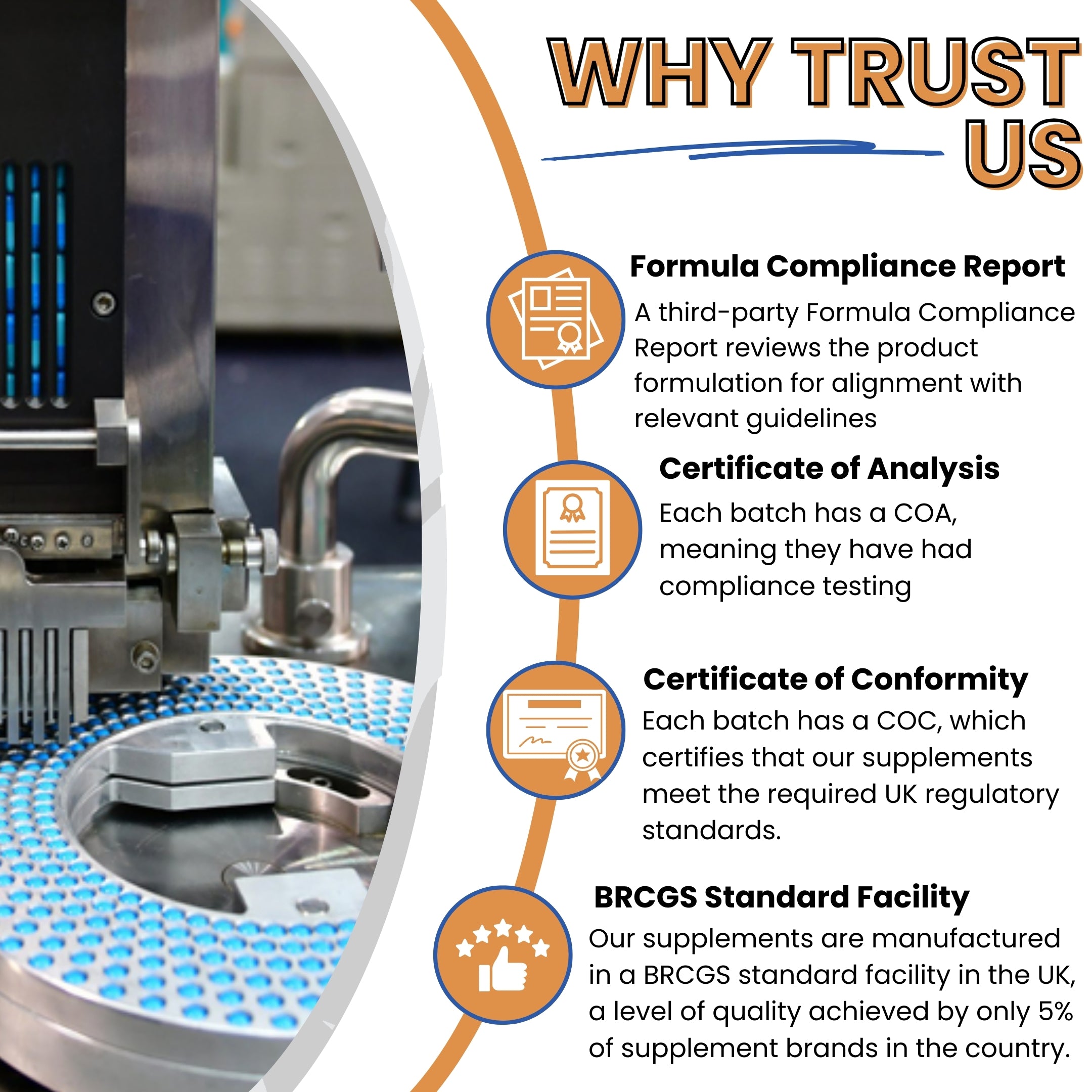 WHY TRUST US

Formula Compliance Report
A third-party Formula Compliance Report reviews the product formulation for alignment with relevant guidelines

Certificate of Analysis
Each batch has a COA, meaning they have had compliance testing

Certificate of Conformity
Each batch has a COC, which certifies that our supplements meet the required UK regulatory standards.

BRCGS Standard Facility
Our supplements are manufactured in a BRCGS standard facility in the UK, a level of quality achieved by only 5% of supplement brands in the country.